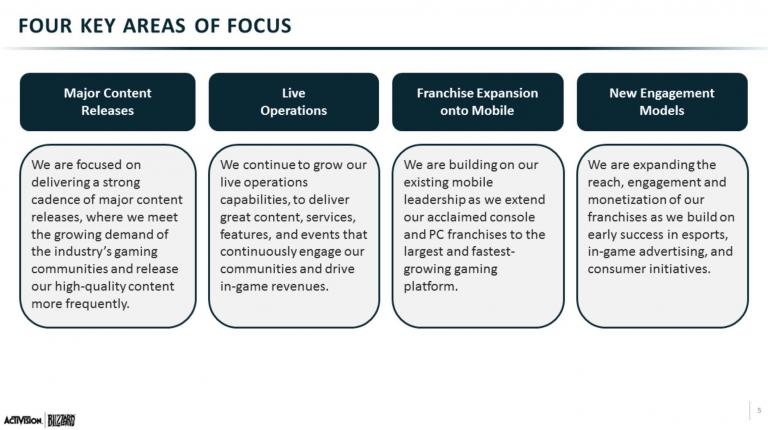 FOUR KEY AREAS OF FOCUS

Major Content Releases

We are focused on delivering a strong cadence of major content releases, where we meet the growing demand of the industry's gaming communities and release our high-quality content more frequently.

Live Operations

We continue to grow our live operations capabilities, to deliver great content, services, features, and events that continuously engage our communities and drive in-game revenues.

Franchise Expansion onto Mobile

We are building on our existing mobile leadership as we extend our acclaimed console and PC franchises to the largest and fastest-growing gaming platform.

New Engagement Models

We are expanding the reach, engagement and monetization of our franchises as we build on early success in esports, in-game advertising, and consumer initiatives.

ACTIVISION BLIZZARD

5